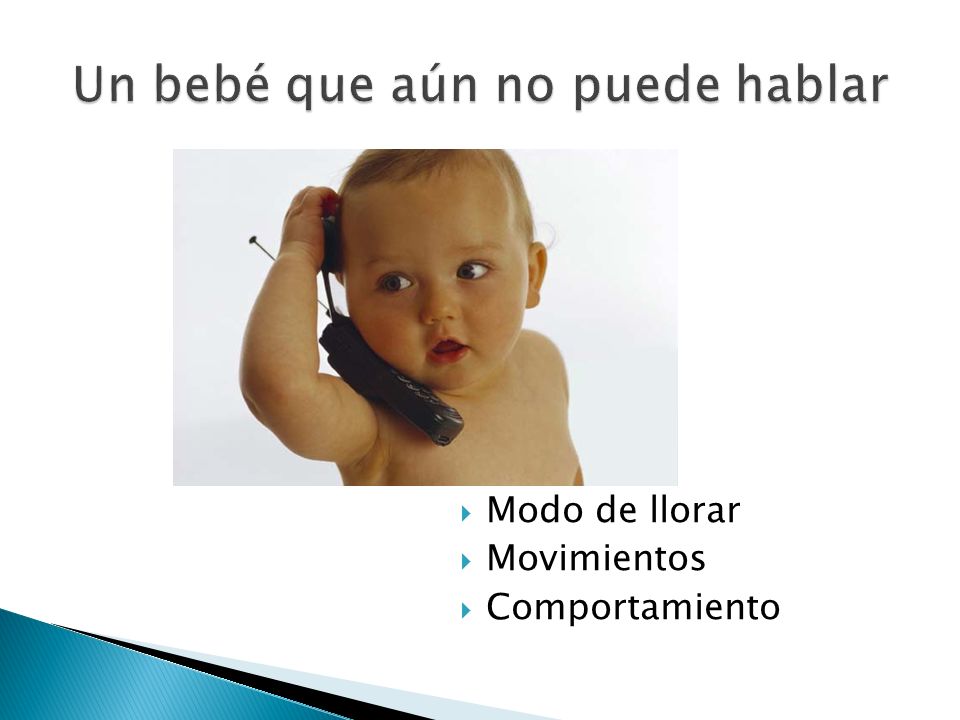 Un bebé que aún no puede hablar

Modo de llorar
Movimientos
Comportamiento